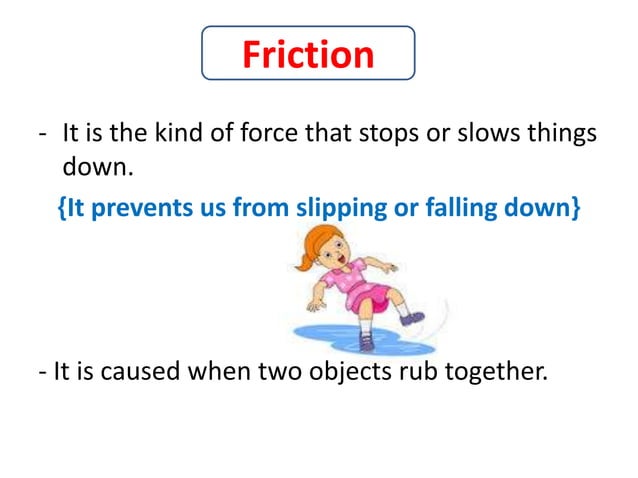 Friction

- It is the kind of force that stops or slows things down.

{It prevents us from slipping or falling down}

- It is caused when two objects rub together.